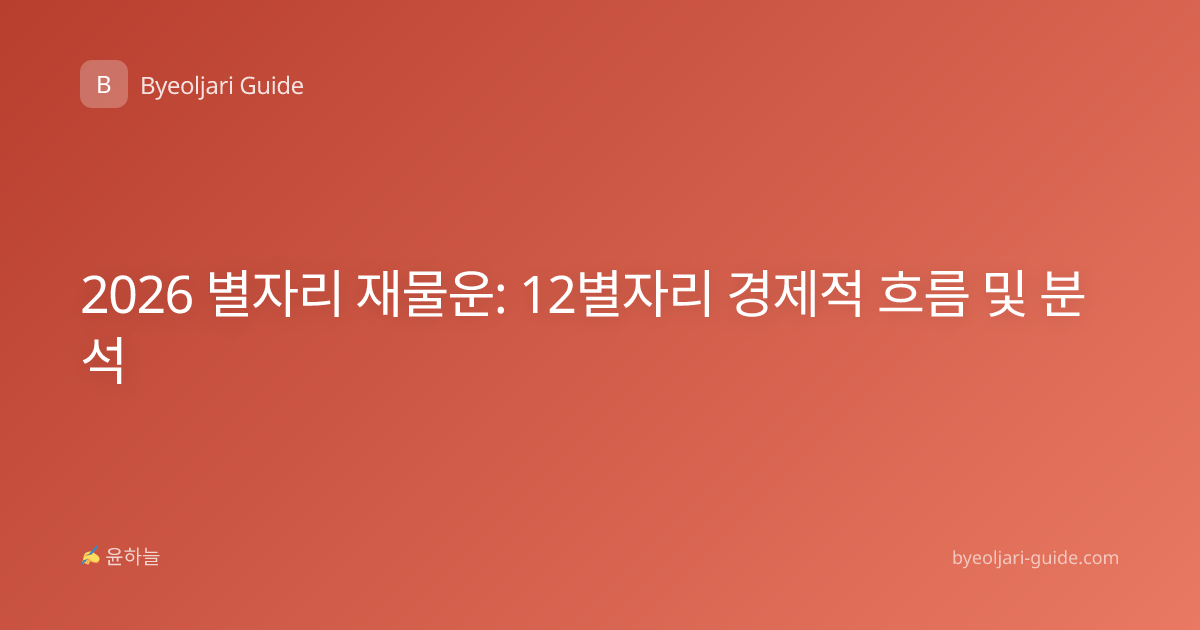 B Byeoljari Guide

2026 별자리 재물운: 12별자리 경제적 흐름 및 분석

✍ 윤하늘

byeoljari-guide.com